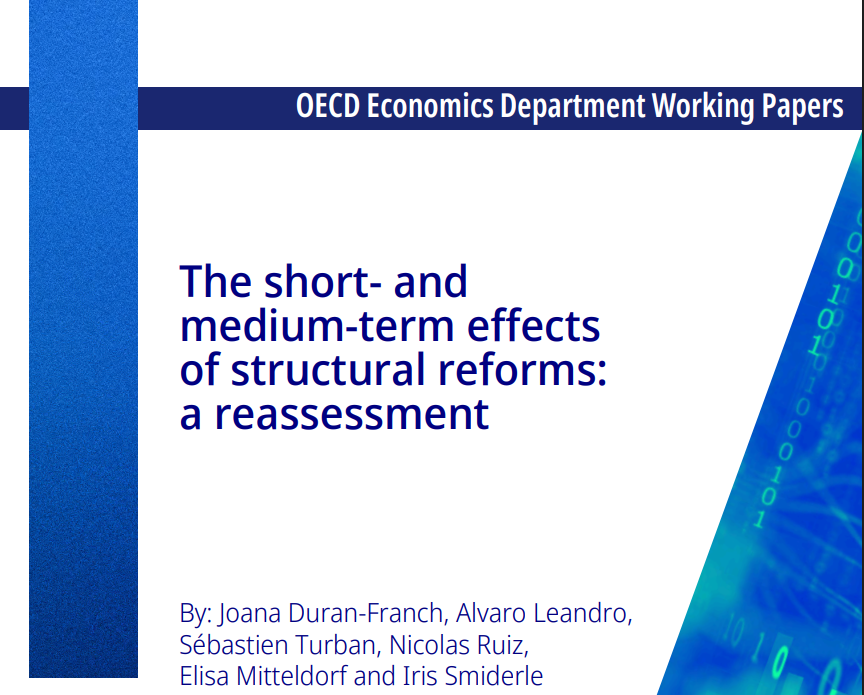 OECD Economics Department Working Papers

The short- and medium-term effects of structural reforms: a reassessment

By: Joana Duran-Franch, Alvaro Leandro, Sébastien Turban, Nicolas Ruiz, Elisa Mitteldorf and Iris Smiderle